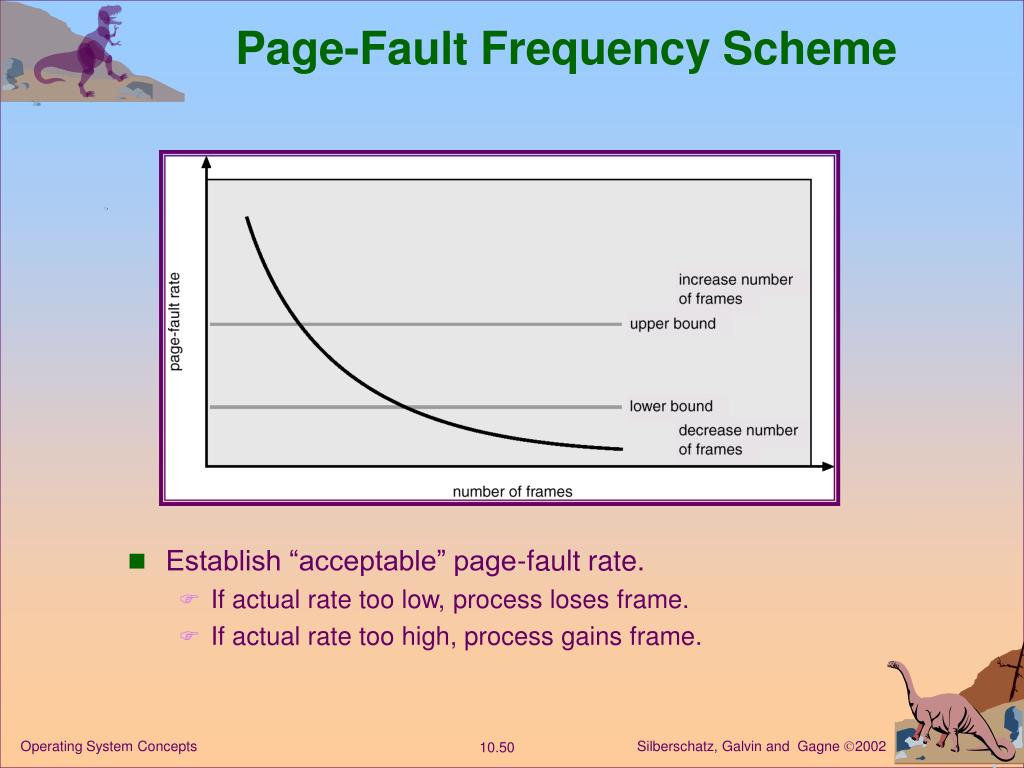 Page-Fault Frequency Scheme

page-fault rate

increase number of frames

upper bound

lower bound

decrease number of frames

number of frames

Establish “acceptable” page-fault rate.

If actual rate too low, process loses frame.

If actual rate too high, process gains frame.

Operating System Concepts

10.50

Silberschatz, Galvin and Gagne ©2002